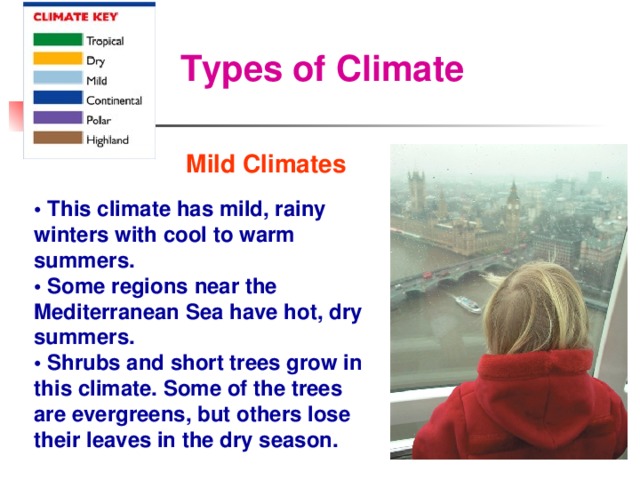 CLIMATE KEY
Tropical
Dry
Mild
Continental
Polar
Highland

Types of Climate

Mild Climates

• This climate has mild, rainy winters with cool to warm summers.
• Some regions near the Mediterranean Sea have hot, dry summers.
• Shrubs and short trees grow in this climate. Some of the trees are evergreens, but others lose their leaves in the dry season.